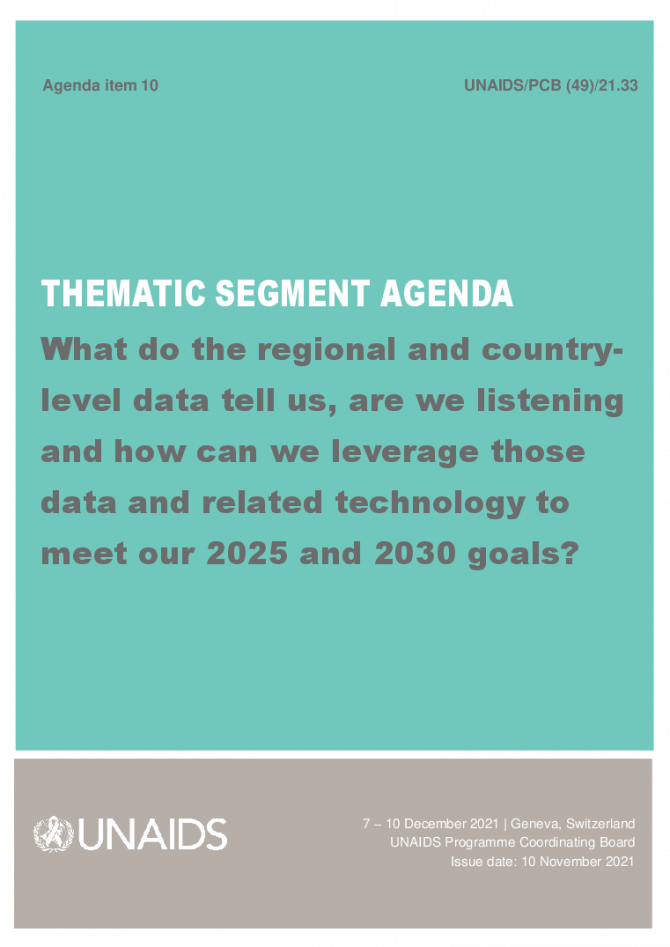 Agenda item 10

UNAIDS/PCB (49)/21.33

THEMATIC SEGMENT AGENDA

What do the regional and country-level data tell us, are we listening and how can we leverage those data and related technology to meet our 2025 and 2030 goals?

UNAIDS

7 – 10 December 2021 | Geneva, Switzerland
UNAIDS Programme Coordinating Board
Issue date: 10 November 2021